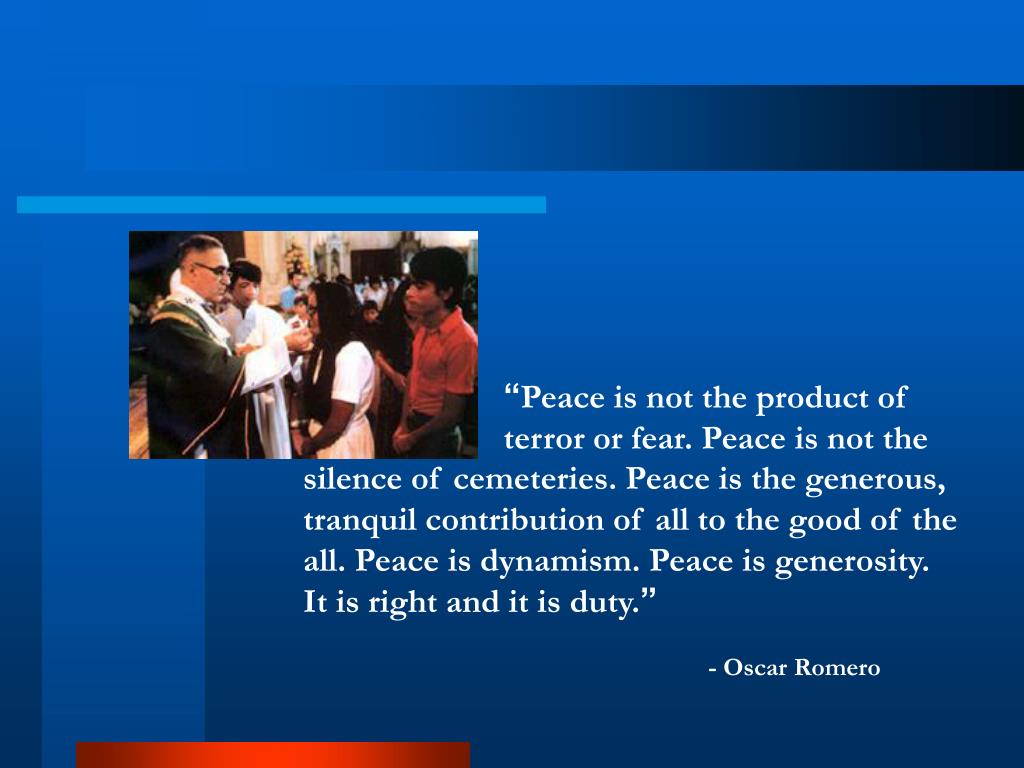 “Peace is not the product of terror or fear. Peace is not the silence of cemeteries. Peace is the generous, tranquil contribution of all to the good of the all. Peace is dynamism. Peace is generosity. It is right and it is duty.”

- Oscar Romero